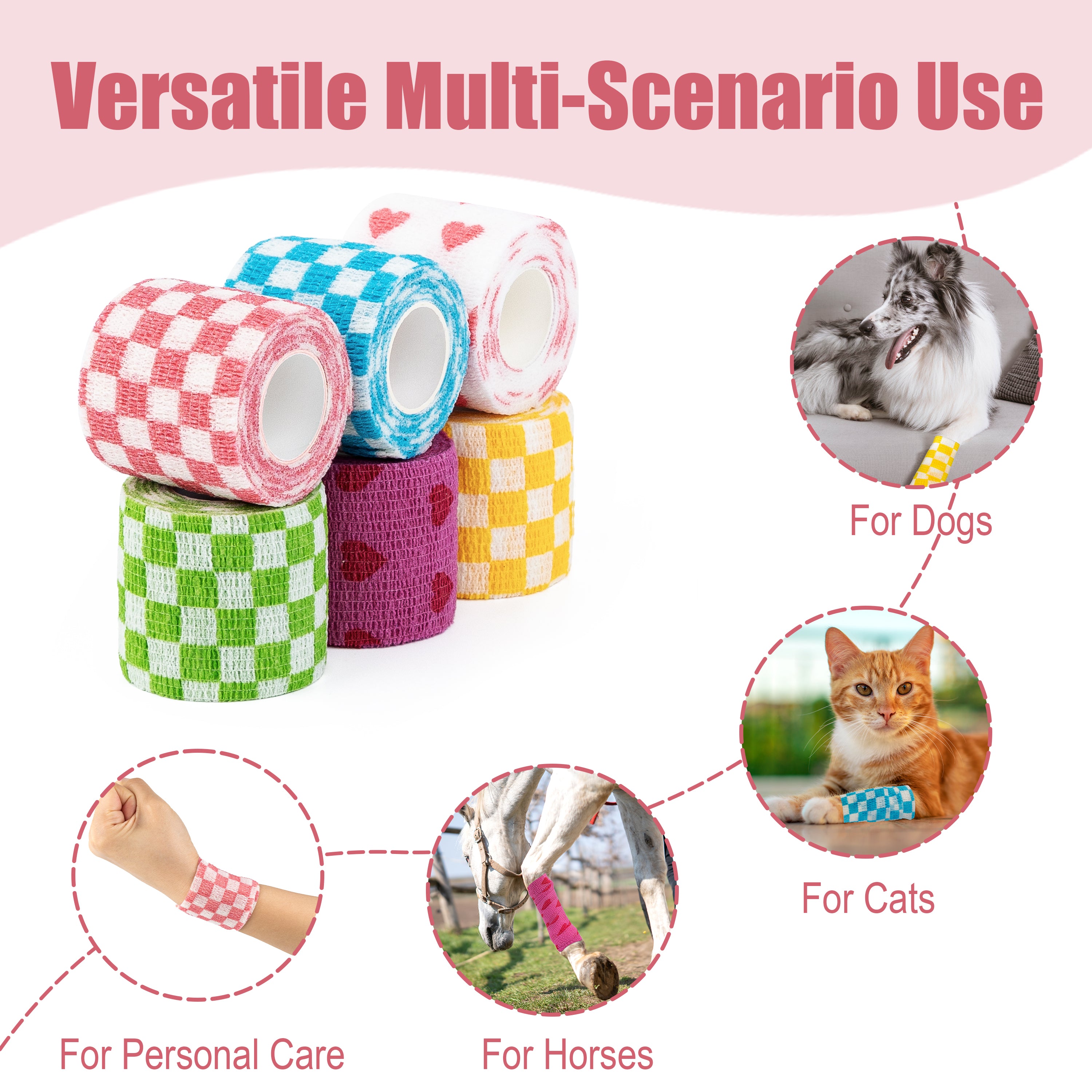 Versatile Multi-Scenario Use

For Dogs

For Cats

For Personal Care

For Horses